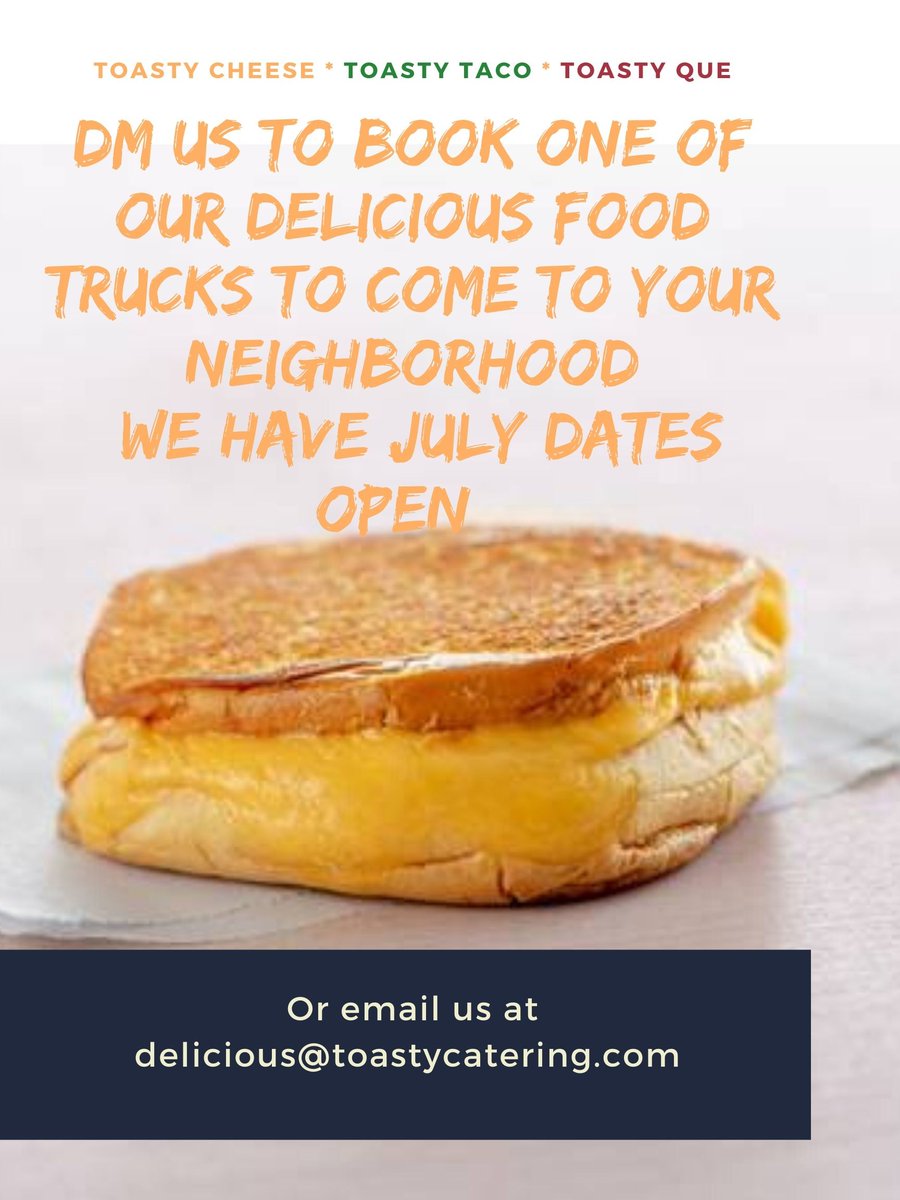 TOASTY CHEESE * TOASTY TACO * TOASTY QUE

DM US TO BOOK ONE OF OUR DELICIOUS FOOD TRUCKS TO COME TO YOUR NEIGHBORHOOD
WE HAVE JULY DATES OPEN

Or email us at
delicious@toastycatering.com